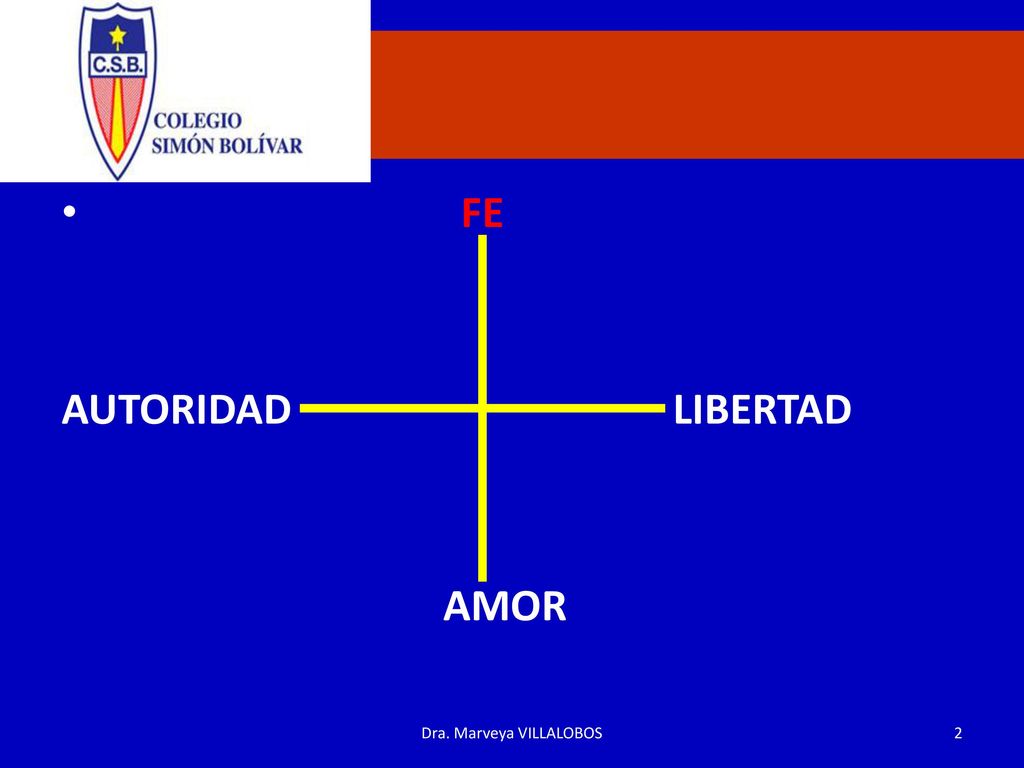 C.S.B.

COLEGIO SIMÓN BOLÍVAR

• FE

AUTORIDAD LIBERTAD

AMOR

Dra. Marveya VILLALOBOS

2